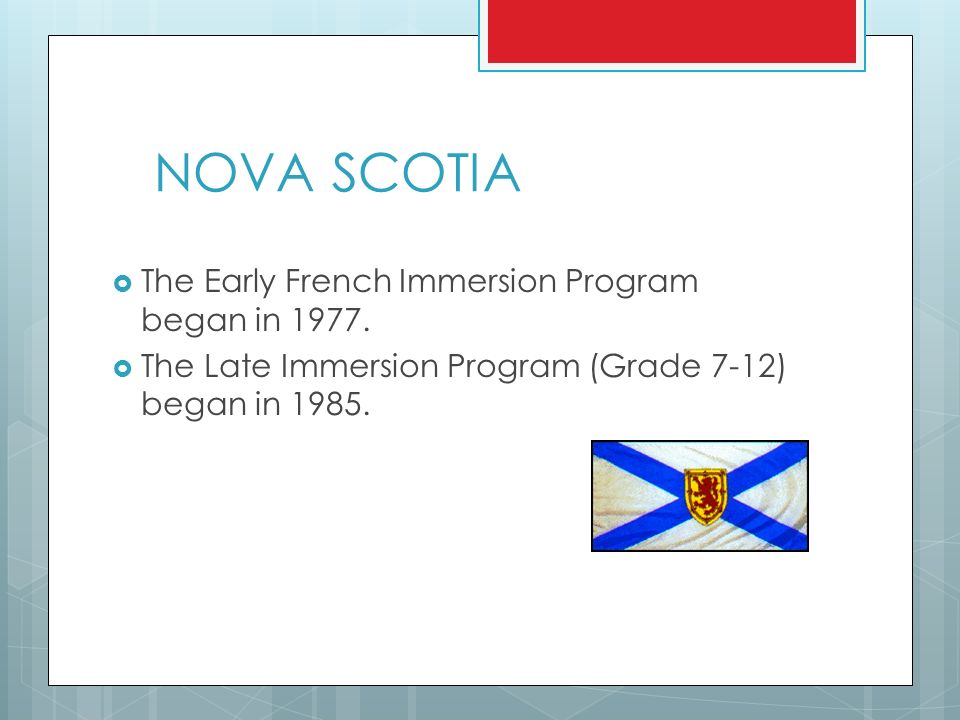 NOVA SCOTIA

The Early French Immersion Program began in 1977.

The Late Immersion Program (Grade 7-12) began in 1985.